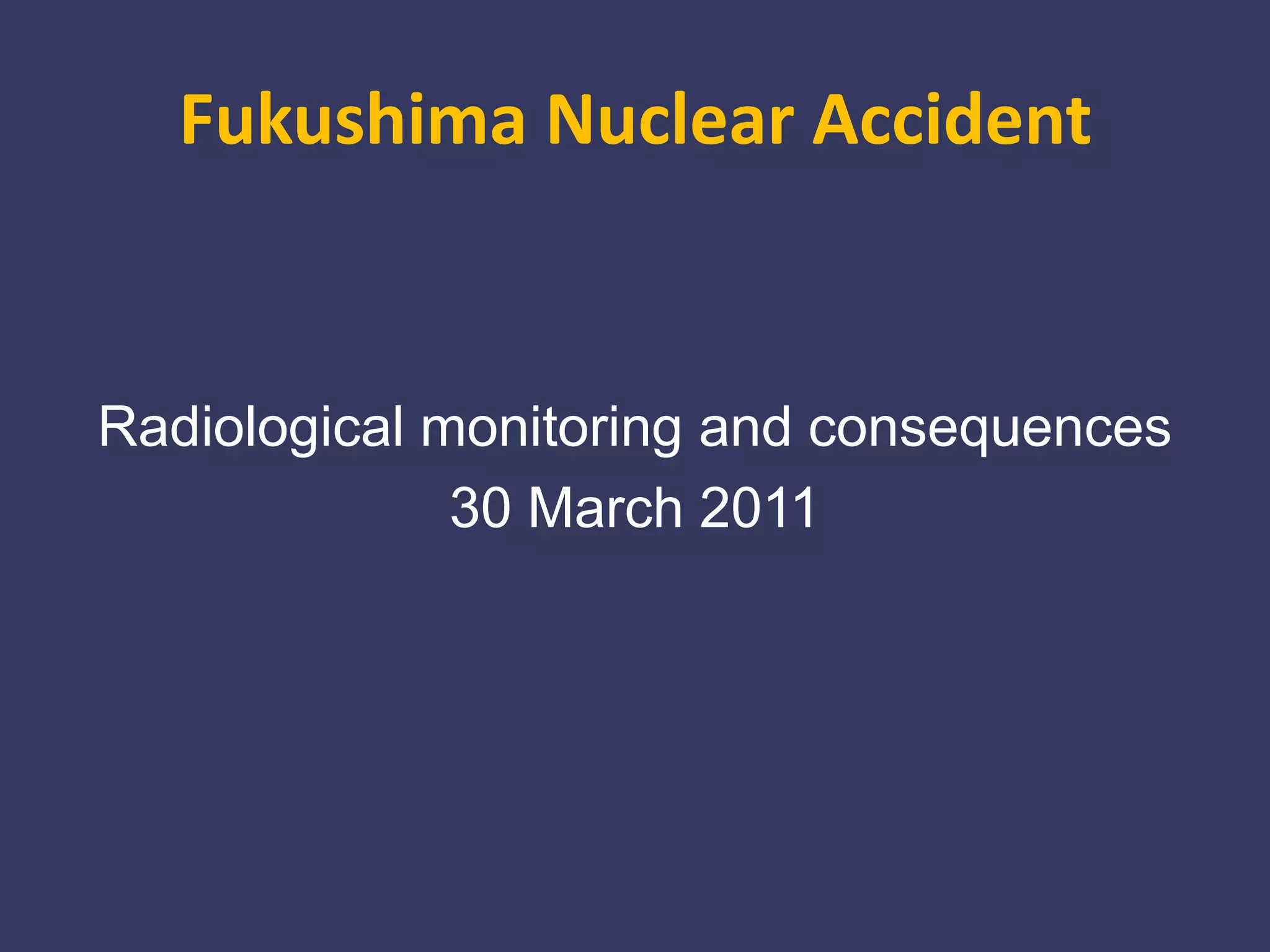 Fukushima Nuclear Accident

Radiological monitoring and consequences
30 March 2011